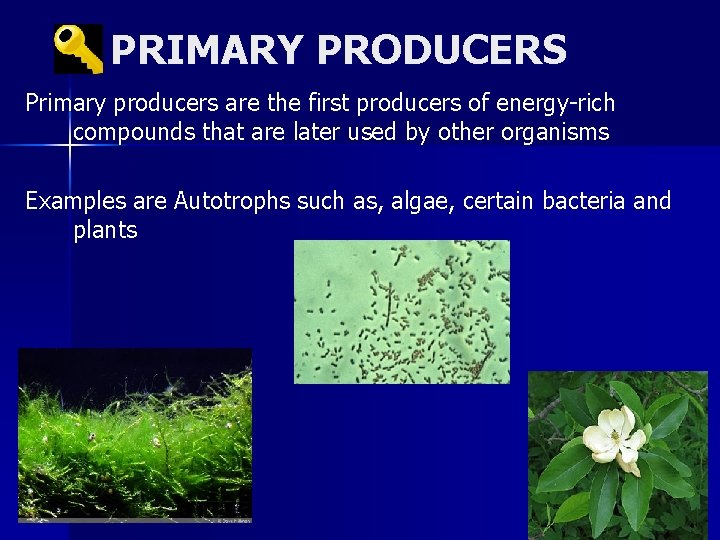 PRIMARY PRODUCERS

Primary producers are the first producers of energy-rich compounds that are later used by other organisms

Examples are Autotrophs such as, algae, certain bacteria and plants